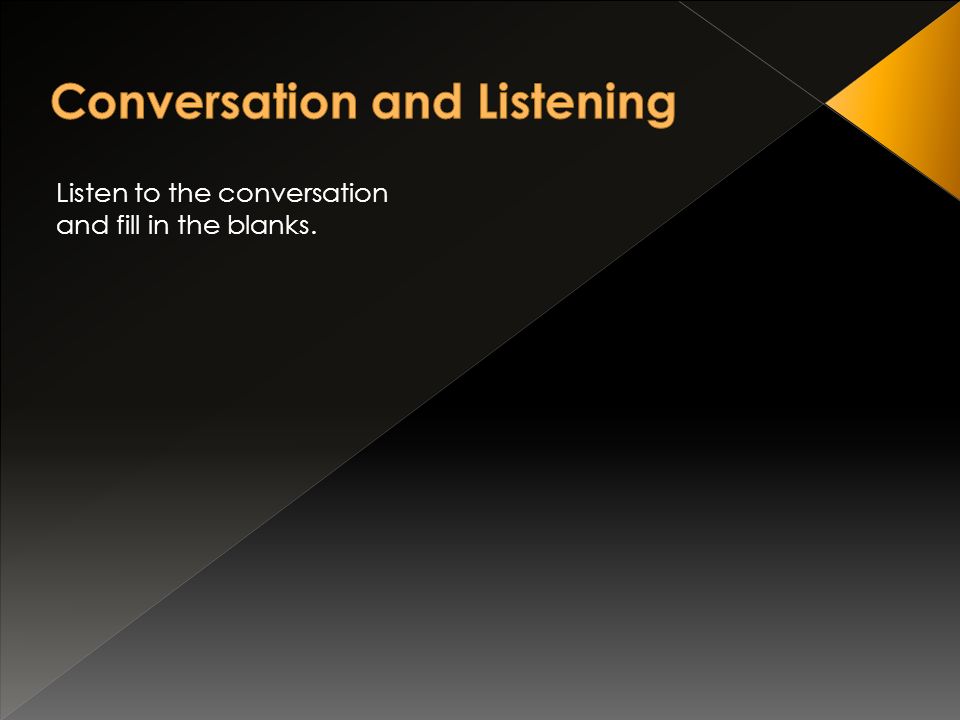 Conversation and Listening

Listen to the conversation and fill in the blanks.